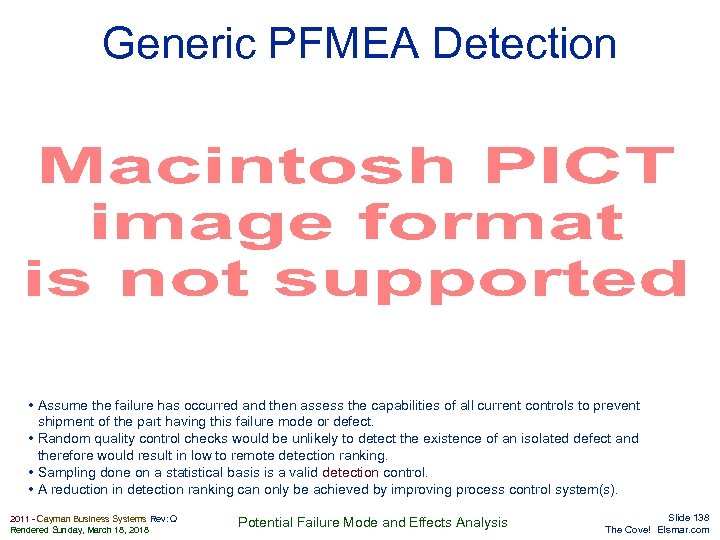 Generic PFMEA Detection

Macintosh PICT image format is not supported

• Assume the failure has occurred and then assess the capabilities of all current controls to prevent shipment of the part having this failure mode or defect.
• Random quality control checks would be unlikely to detect the existence of an isolated defect and therefore would result in low to remote detection ranking.
• Sampling done on a statistical basis is a valid detection control.
• A reduction in detection ranking can only be achieved by improving process control system(s).

2011 - Cayman Business Systems Rev: Q
Rendered Sunday, March 18, 2018

Potential Failure Mode and Effects Analysis

Slide 138
The Cove! Elsmar.com